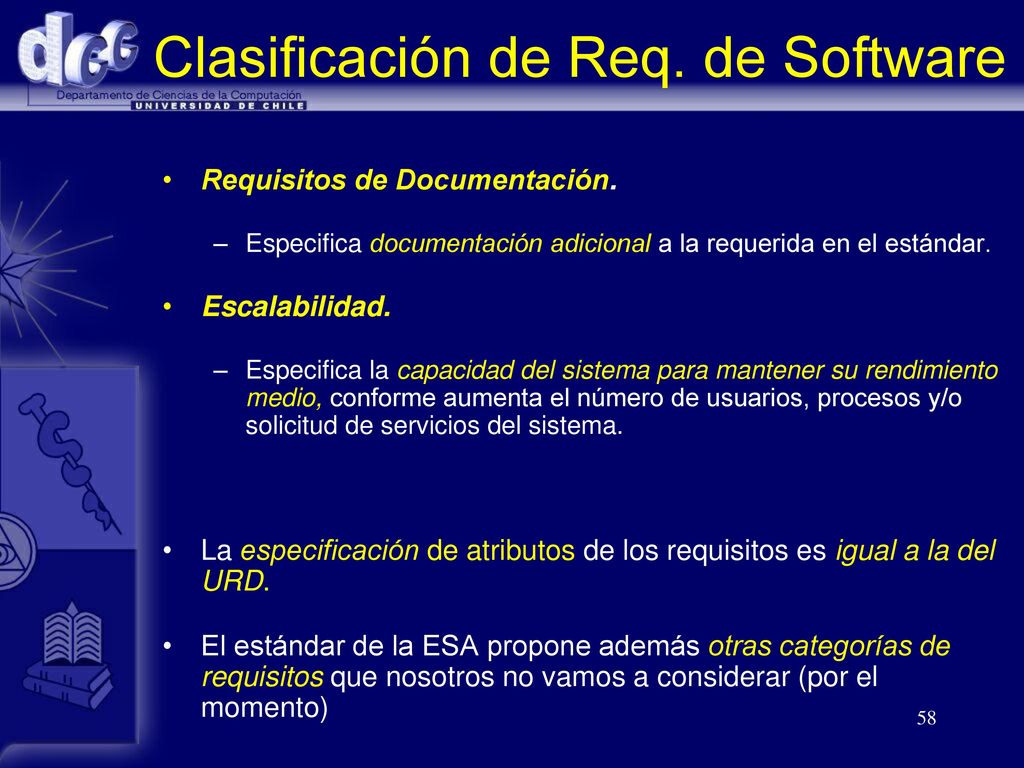 dcc
Departamento de Ciencias de la Computación
UNIVERSIDAD DE CHILE

Clasificación de Req. de Software

• Requisitos de Documentación.

– Especifica documentación adicional a la requerida en el estándar.

• Escalabilidad.

– Especifica la capacidad del sistema para mantener su rendimiento medio, conforme aumenta el número de usuarios, procesos y/o solicitud de servicios del sistema.

• La especificación de atributos de los requisitos es igual a la del URD.

• El estándar de la ESA propone además otras categorías de requisitos que nosotros no vamos a considerar (por el momento)

58